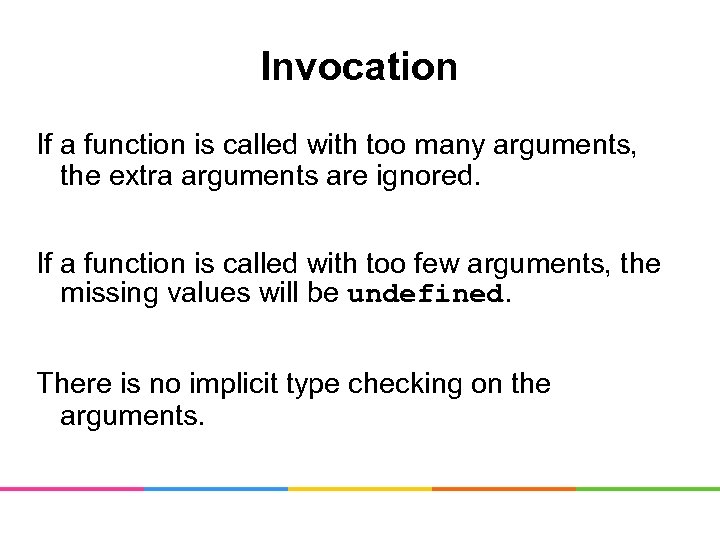 Invocation

If a function is called with too many arguments, the extra arguments are ignored.

If a function is called with too few arguments, the missing values will be undefined.

There is no implicit type checking on the arguments.